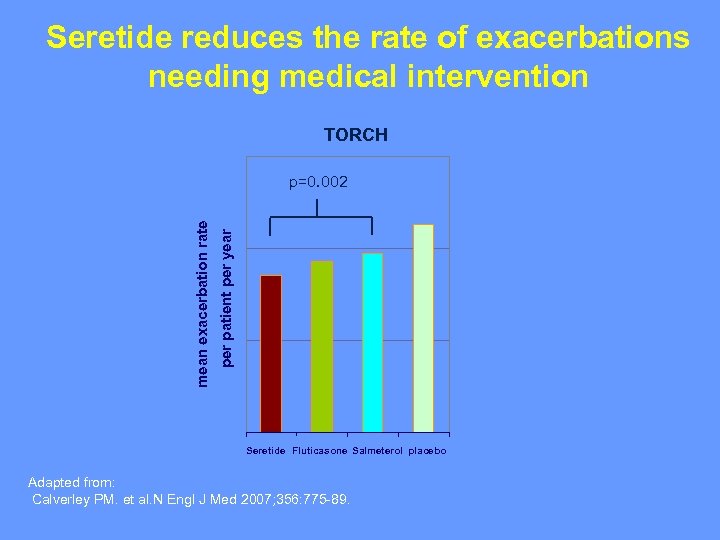 Seretide reduces the rate of exacerbations needing medical intervention

TORCH

p=0.002

mean exacerbation rate per patient per year

Seretide Fluticasone Salmeterol placebo

Adapted from:
Calverley PM. et al.N Engl J Med 2007;356:775-89.